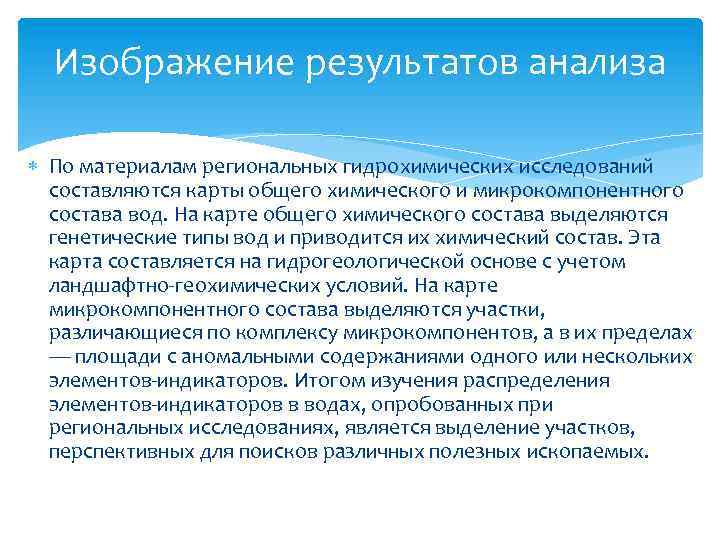 Изображение результатов анализа

По материалам региональных гидрохимических исследований составляются карты общего химического и микрокомпонентного состава вод. На карте общего химического состава выделяются генетические типы вод и приводится их химический состав. Эта карта составляется на гидрогеологической основе с учетом ландшафтно-геохимических условий. На карте микрокомпонентного состава выделяются участки, различающиеся по комплексу микрокомпонентов, а в их пределах — площади с аномальными содержаниями одного или нескольких элементов-индикаторов. Итогом изучения распределения элементов-индикаторов в водах, опробованных при региональных исследованиях, является выделение участков, перспективных для поисков различных полезных ископаемых.